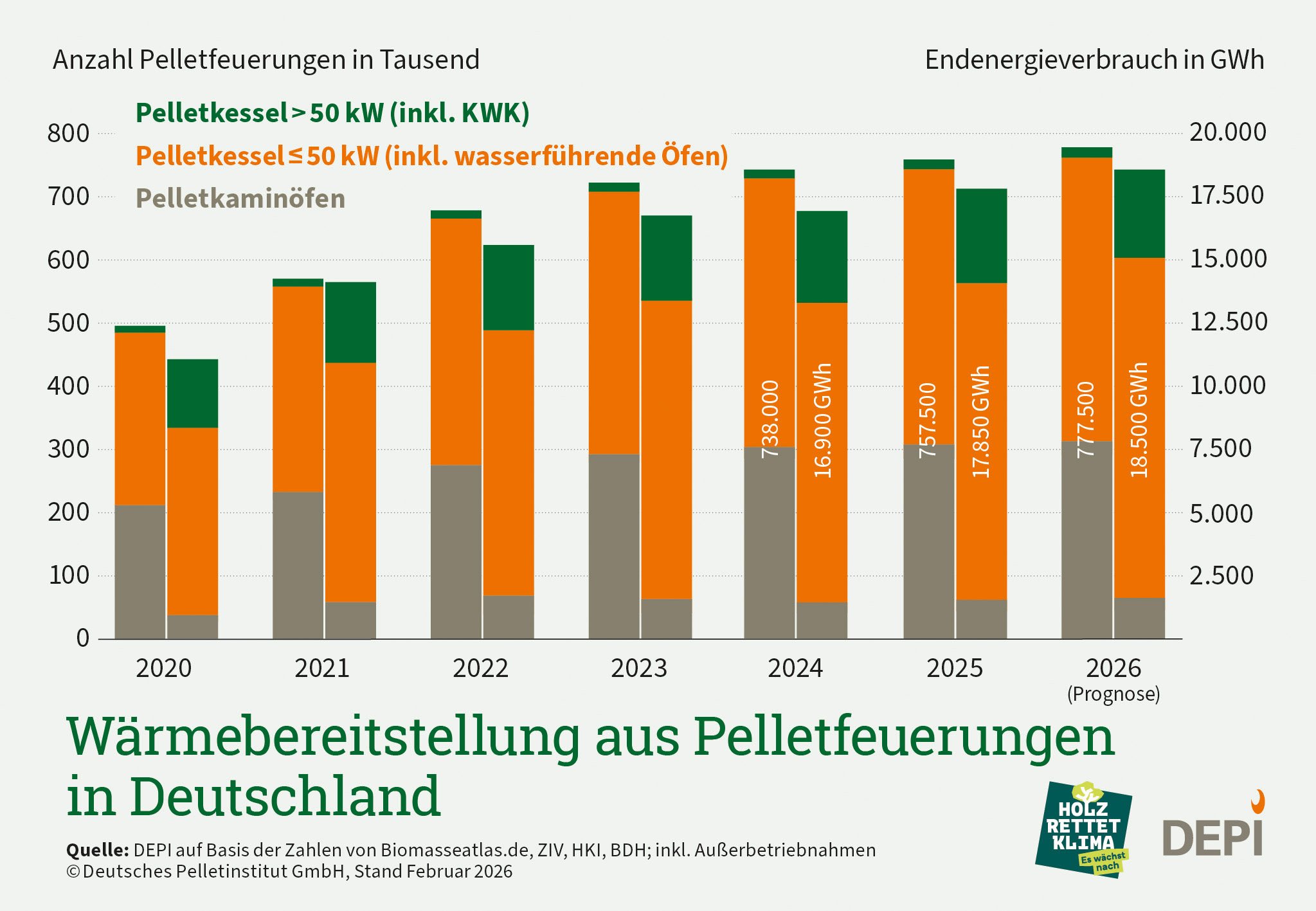 Anzahl Pelletfeuerungen in Tausend

Endenergieverbrauch in GWh

Pelletkessel > 50 kW (inkl. KWK)
Pelletkessel ≤ 50 kW (inkl. wasserführende Öfen)
Pelletkaminöfen

800
700
600
500
400
300
200
100
0

20.000
17.500
15.000
12.500
10.000
7.500
5.000
2.500

738.000
16.900 GWh
757.500
17.850 GWh
777.500
18.500 GWh

2020
2021
2022
2023
2024
2025
2026
(Prognose)

Wärmebereitstellung aus Pelletfeuerungen in Deutschland

**Quelle:** DEPI auf Basis der Zahlen von Biomasseatlas.de, ZIV, HKI, BDH; inkl. Außerbetriebnahmen
© Deutsches Pelletinstitut GmbH, Stand Februar 2026

HOLZ RETTET KLIMA Es wächst nach

DEPI